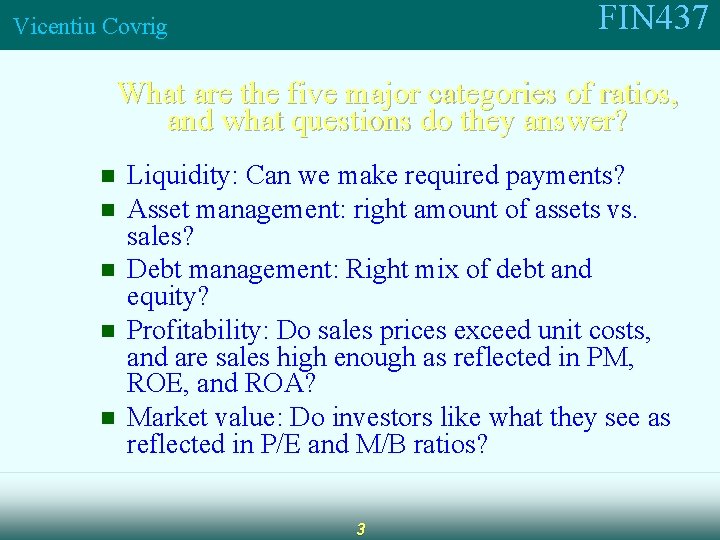 Vicentiu Covrig

FIN437

What are the five major categories of ratios, and what questions do they answer?

- Liquidity: Can we make required payments?
- Asset management: right amount of assets vs. sales?
- Debt management: Right mix of debt and equity?
- Profitability: Do sales prices exceed unit costs, and are sales high enough as reflected in PM, ROE, and ROA?
- Market value: Do investors like what they see as reflected in P/E and M/B ratios?

3